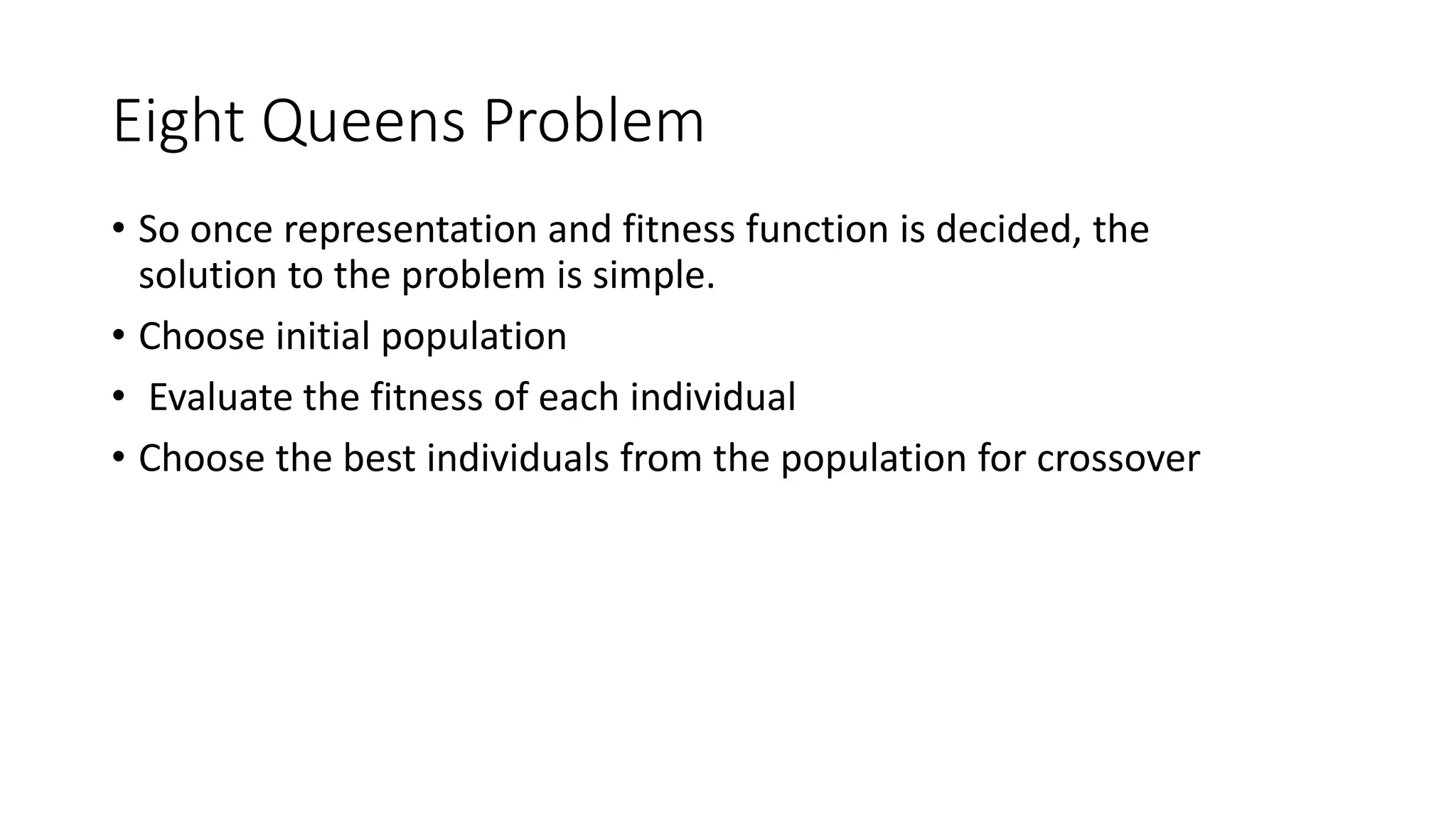 Eight Queens Problem

• So once representation and fitness function is decided, the solution to the problem is simple.

• Choose initial population

• Evaluate the fitness of each individual

• Choose the best individuals from the population for crossover